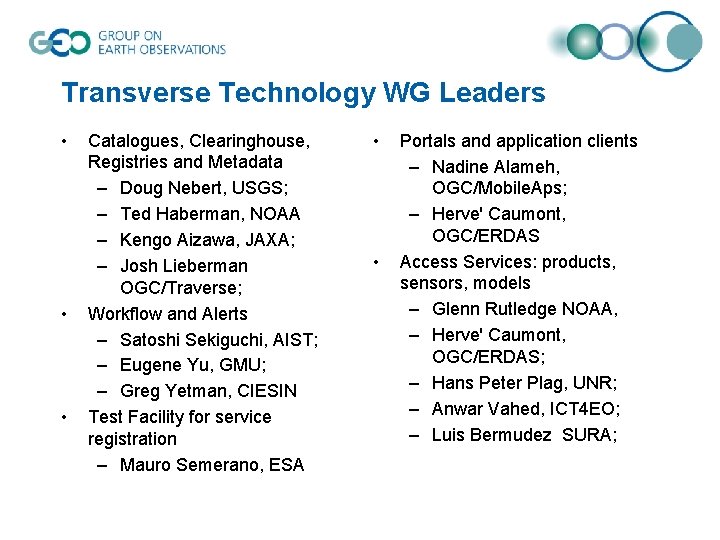 GEO GROUP ON EARTH OBSERVATIONS

Transverse Technology WG Leaders

• Catalogues, Clearinghouse, Registries and Metadata
– Doug Nebert, USGS;
– Ted Haberman, NOAA
– Kengo Aizawa, JAXA;
– Josh Lieberman OGC/Traverse;
• Workflow and Alerts
– Satoshi Sekiguchi, AIST;
– Eugene Yu, GMU;
– Greg Yetman, CIESIN
• Test Facility for service registration
– Mauro Semerano, ESA

• Portals and application clients
– Nadine Alameh, OGC/MobileAps;
– Herve' Caumont, OGC/ERDAS
• Access Services: products, sensors, models
– Glenn Rutledge NOAA,
– Herve' Caumont, OGC/ERDAS;
– Hans Peter Plag, UNR;
– Anwar Vahed, ICT4EO;
– Luis Bermudez SURA;